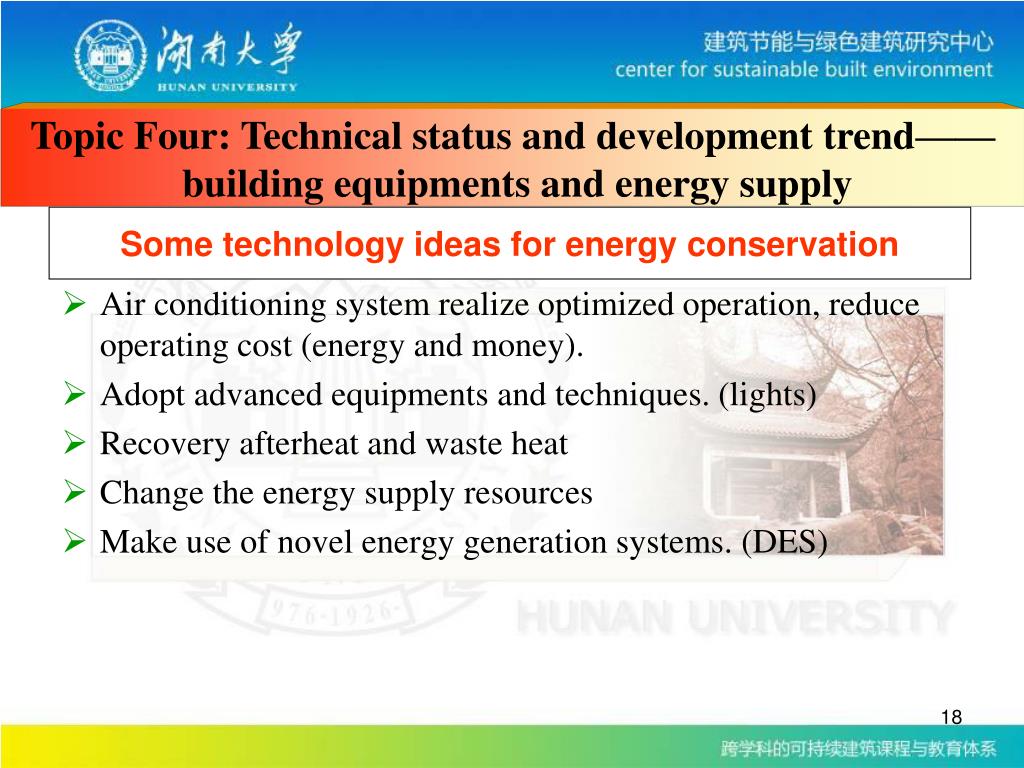 湖南大學
HUNAN UNIVERSITY

建筑节能与绿色建筑研究中心
center for sustainable built environment

Topic Four: Technical status and development trend—— building equipments and energy supply

Some technology ideas for energy conservation

➢ Air conditioning system realize optimized operation, reduce operating cost (energy and money).
➢ Adopt advanced equipments and techniques. (lights)
➢ Recovery afterheat and waste heat
➢ Change the energy supply resources
➢ Make use of novel energy generation systems. (DES)

976-1926

HUNAN UNIVERSITY

18

跨学科的可持续建筑课程与教育体系